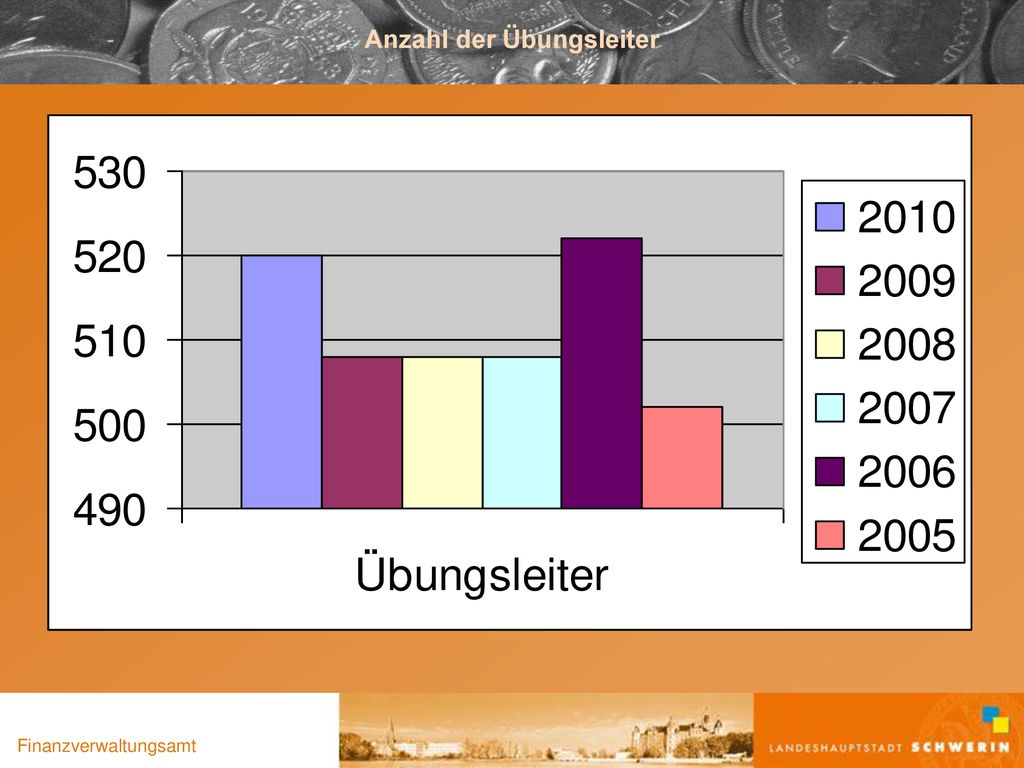 Anzahl der Übungsleiter

530
520
510
500
490

Übungsleiter

2010
2009
2008
2007
2006
2005

Finanzverwaltungsamt

LANDESHAUPTSTADT SCHWERIN